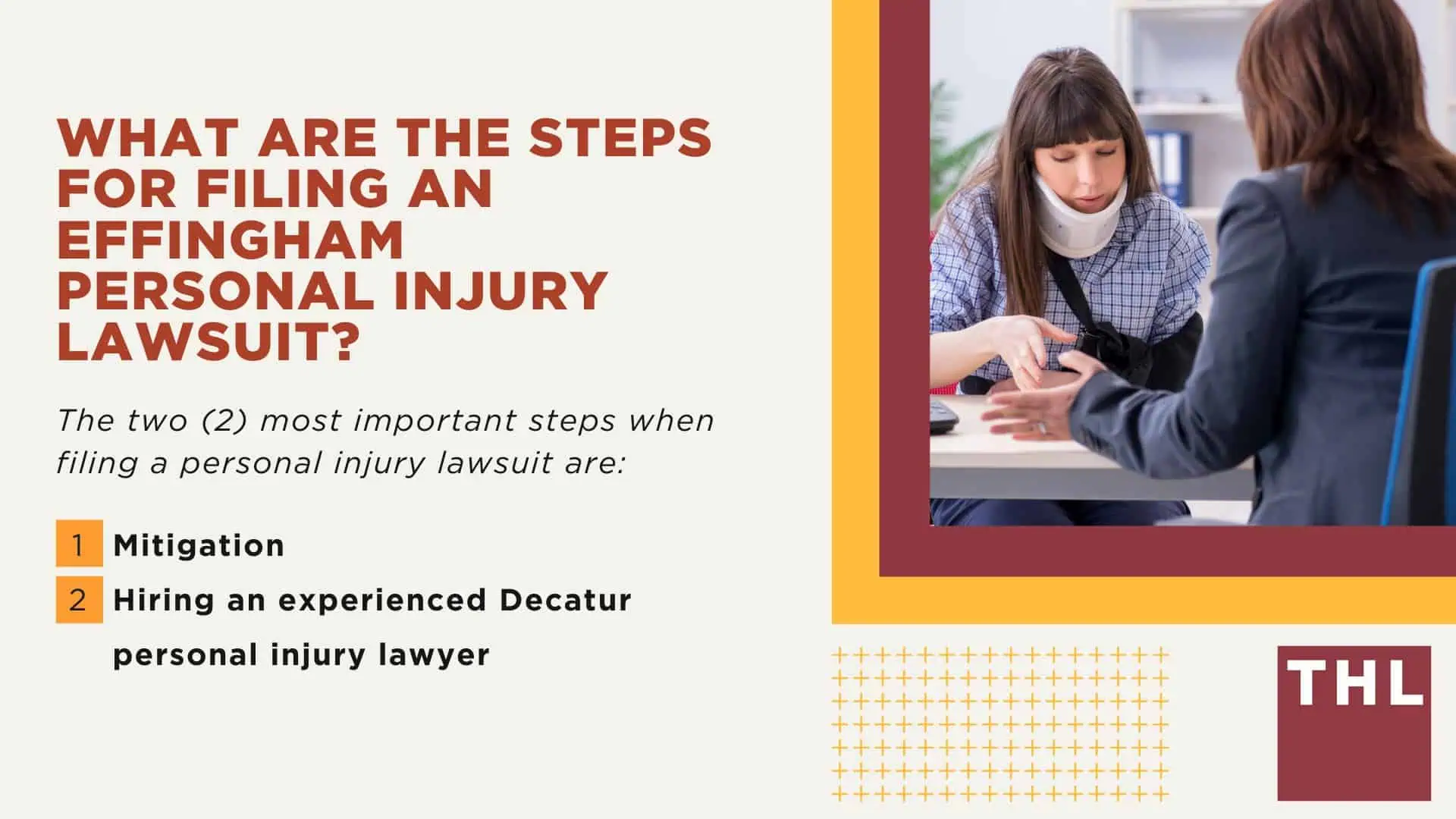 WHAT ARE THE STEPS FOR FILING AN EFFINGHAM PERSONAL INJURY LAWSUIT?

The two (2) most important steps when filing a personal injury lawsuit are:

1 Mitigation

2 Hiring an experienced Decatur personal injury lawyer

THL